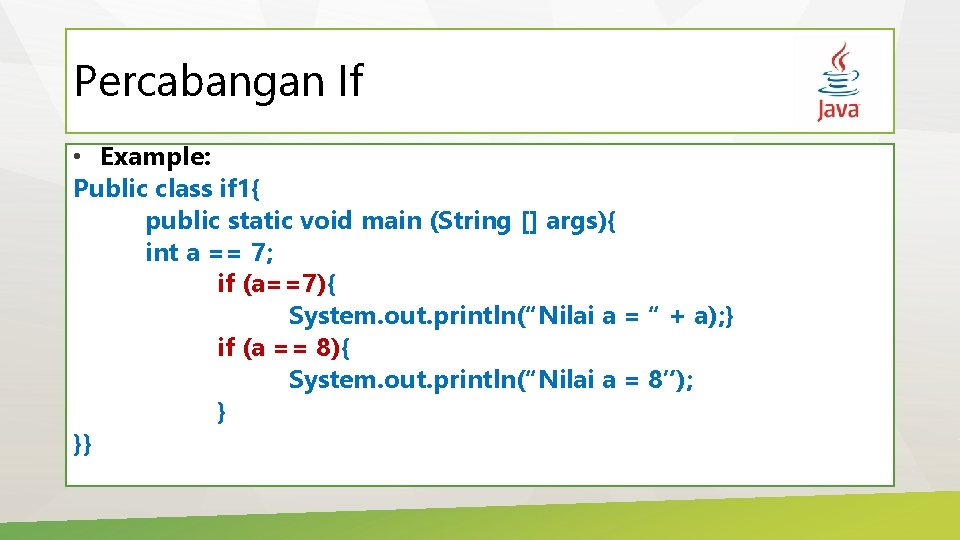 Percabangan If

Java

• Example:
Public class if1{
public static void main (String [] args){
int a == 7;
if (a==7){
System.out.println(“Nilai a = “ + a);}
if (a == 8){
System.out.println(“Nilai a = 8”);
}
}}